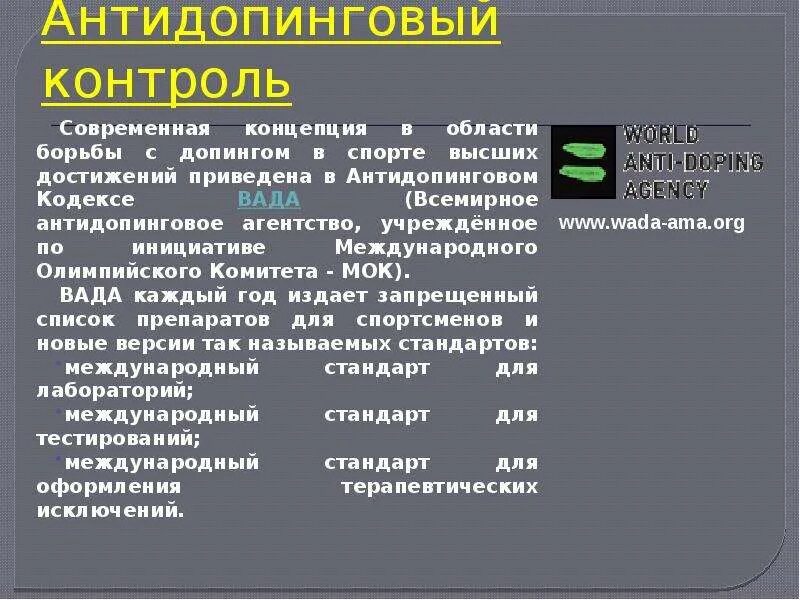 Антидопинговый контроль

Современная концепция в области борьбы с допингом в спорте высших достижений приведена в Антидопинговом Кодексе ВАДА (Всемирное антидопинговое агентство, учреждённое по инициативе Международного Олимпийского Комитета - МОК).

ВАДА каждый год издает запрещенный список препаратов для спортсменов и новые версии так называемых стандартов:

международный стандарт для лабораторий;

международный стандарт для тестирований;

международный стандарт для оформления терапевтических исключений.

WORLD ANTI-DOPING AGENCY

www.wada-ama.org